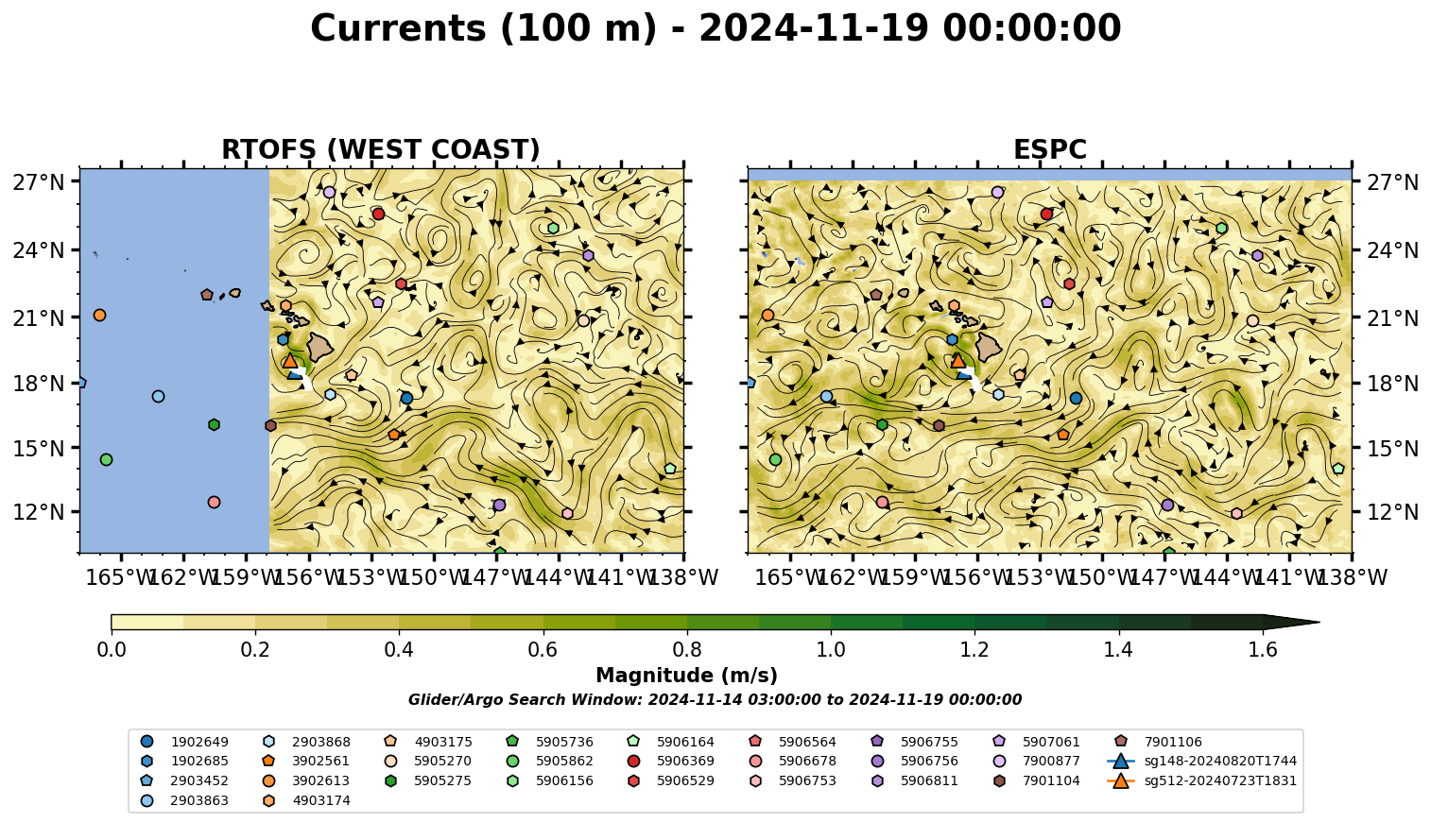 Currents (100 m) - 2024-11-19 00:00:00

RTOFS (WEST COAST)

27°N
24°N
21°N
18°N
15°N
12°N

165°W 162°W 159°W 156°W 153°W 150°W 147°W 144°W 141°W 138°W

ESPC

27°N
24°N
21°N
18°N
15°N
12°N

165°W 162°W 159°W 156°W 153°W 150°W 147°W 144°W 141°W 138°W

0.0 0.2 0.4 0.6 0.8 1.0 1.2 1.4 1.6

Magnitude (m/s)

Glider/Argo Search Window: 2024-11-14 03:00:00 to 2024-11-19 00:00:00

1902649
1902685
2903452
2903863
2903868
3902561
3902613
4903174
4903175
5905270
5905275
5905736
5905862
5906156
5906164
5906369
5906529
5906564
5906678
5906753
5906755
5906756
5906811
5907061
7900877
7901104
7901106
sg148-20240820T1744
sg512-20240723T1831